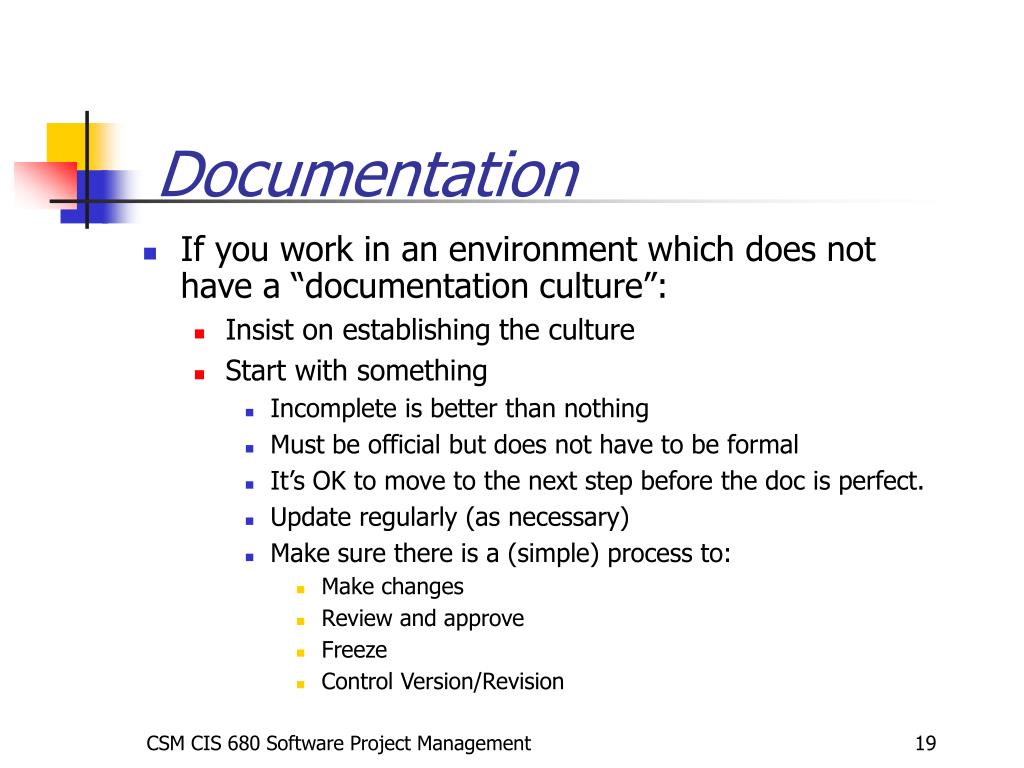 Documentation

- If you work in an environment which does not have a “documentation culture”:
  - Insist on establishing the culture
  - Start with something
    - Incomplete is better than nothing
    - Must be official but does not have to be formal
    - It’s OK to move to the next step before the doc is perfect.
    - Update regularly (as necessary)
    - Make sure there is a (simple) process to:
      - Make changes
      - Review and approve
      - Freeze
      - Control Version/Revision

CSM CIS 680 Software Project Management

19